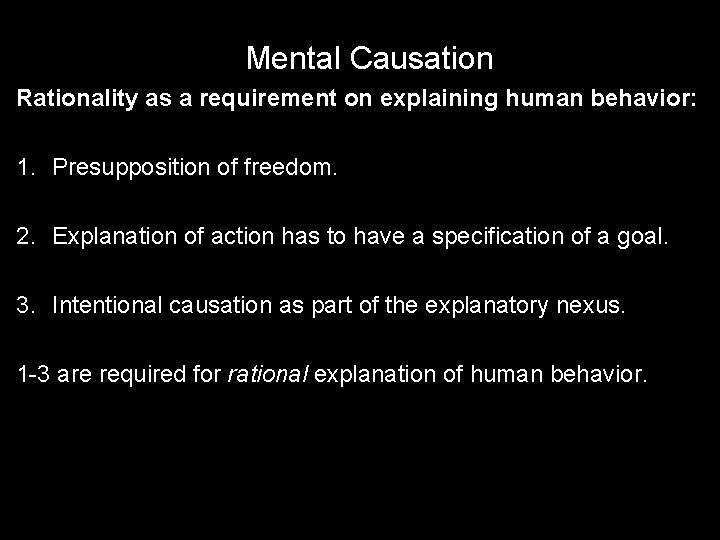 Mental Causation

Rationality as a requirement on explaining human behavior:

1. Presupposition of freedom.

2. Explanation of action has to have a specification of a goal.

3. Intentional causation as part of the explanatory nexus.

1-3 are required for rational explanation of human behavior.